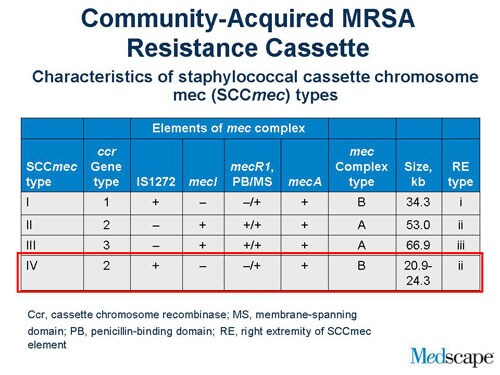 Community-Acquired MRSA Resistance Cassette

Characteristics of staphylococcal cassette chromosome mec (SCCmec) types

| | | Elements of mec complex | | | | | | |
|---|---|---|---|---|---|---|---|---|
| SCCmec type | ccr Gene type | IS1272 | mecI | mecR1, PB/MS | mecA | mec Complex type | Size, kb | RE type |
| I | 1 | + | – | –/+ | + | B | 34.3 | i |
| II | 2 | – | + | +/+ | + | A | 53.0 | ii |
| III | 3 | – | + | +/+ | + | A | 66.9 | iii |
| IV | 2 | + | – | –/+ | + | B | 20.9-24.3 | ii |

Ccr, cassette chromosome recombinase; MS, membrane-spanning domain; PB, penicillin-binding domain; RE, right extremity of SCCmec element

Medscape